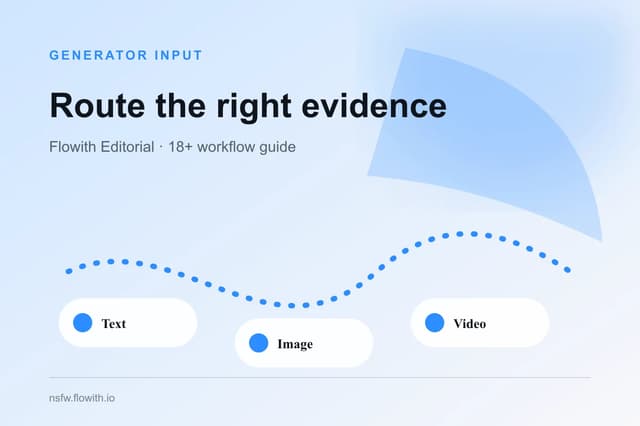 GENERATOR INPUT

Route the right evidence

Flowith Editorial · 18+ workflow guide

Text

Image

Video

nsfw.flowith.io